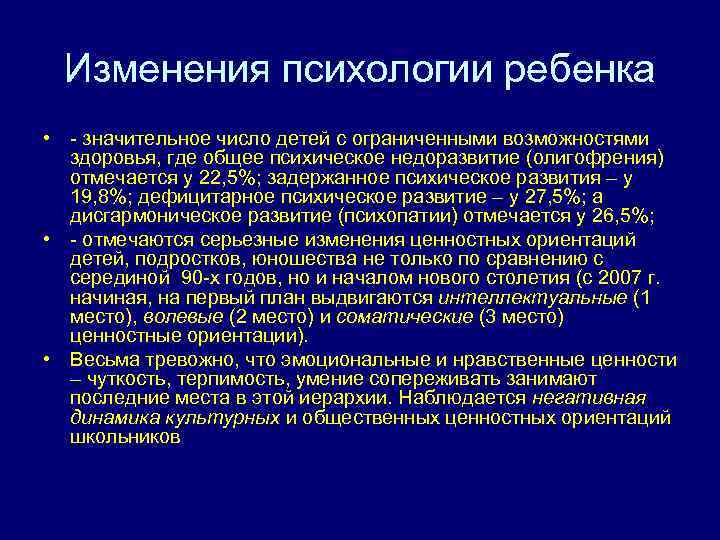 Изменения психологии ребенка

• - значительное число детей с ограниченными возможностями здоровья, где общее психическое недоразвитие (олигофрения) отмечается у 22,5%; задержанное психическое развития – у 19,8%; дефицитарное психическое развитие – у 27,5%; а дисгармоническое развитие (психопатии) отмечается у 26,5%;

• - отмечаются серьезные изменения ценностных ориентаций детей, подростков, юношества не только по сравнению с серединой 90-х годов, но и началом нового столетия (с 2007 г. начиная, на первый план выдвигаются интеллектуальные (1 место), волевые (2 место) и соматические (3 место) ценностные ориентации).

• Весьма тревожно, что эмоциональные и нравственные ценности – чуткость, терпимость, умение сопереживать занимают последние места в этой иерархии. Наблюдается негативная динамика культурных и общественных ценностных ориентаций школьников